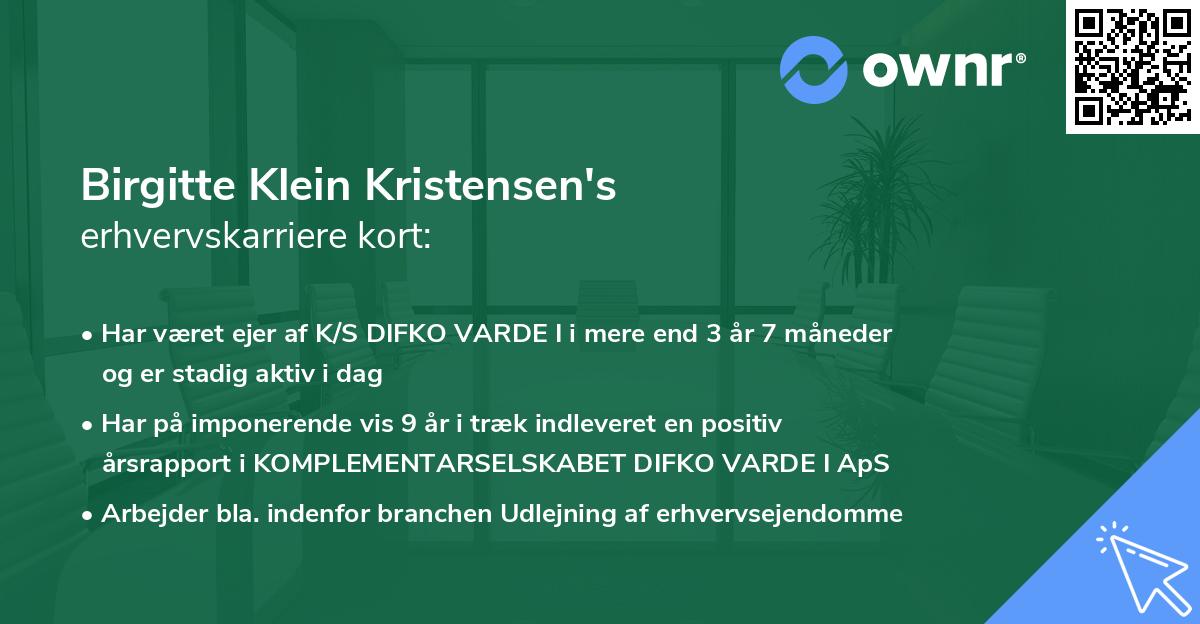 ownr®

Birgitte Klein Kristensen's
erhvervskarriere kort:

• Har været ejer af K/S DIFKO VARDE I i mere end 3 år 7 måneder og er stadig aktiv i dag

• Har på imponerende vis 9 år i træk indleveret en positiv årsrapport i KOMPLEMENTARSELSKABET DIFKO VARDE I ApS

• Arbejder bla. indenfor branchen Udlejning af erhvervsejendomme